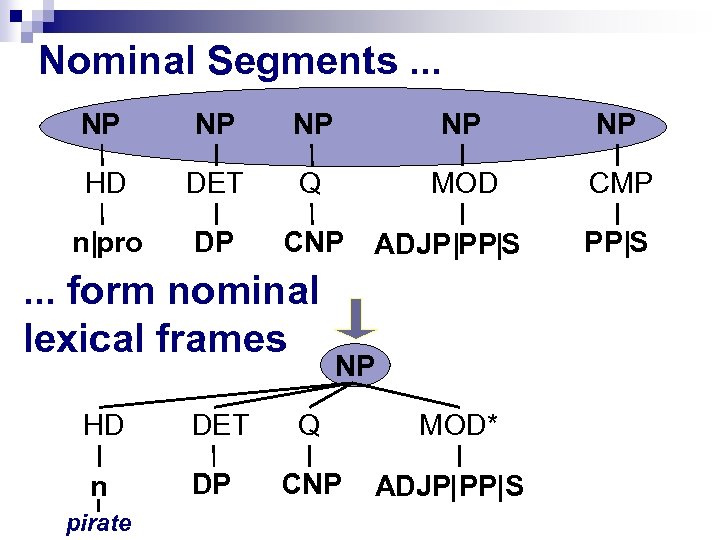 Nominal Segments ...

NP NP NP NP NP

HD DET Q MOD CMP

n|pro DP CNP ADJP|PP|S PP|S

... form nominal lexical frames

NP

HD DET Q MOD*

n DP CNP ADJP|PP|S

pirate